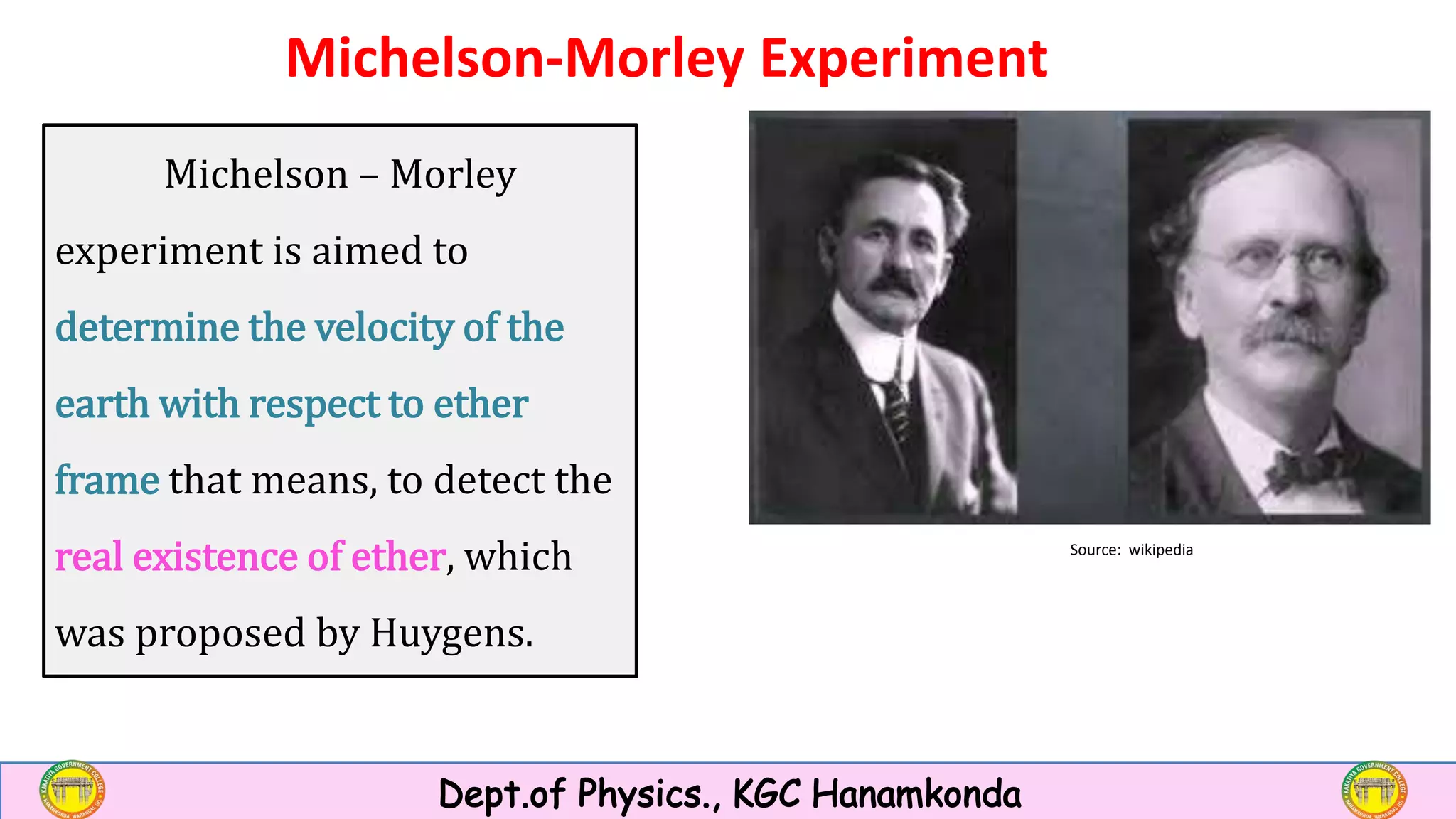 Michelson-Morley Experiment

Michelson – Morley experiment is aimed to determine the velocity of the earth with respect to ether frame that means, to detect the real existence of ether, which was proposed by Huygens.

Source: wikipedia

KAKATIYA GOVERNMENT COLLEGE HANAMKONDA, WARANGAL (U)

Dept.of Physics., KGC Hanamkonda

KAKATIYA GOVERNMENT COLLEGE HANAMKONDA, WARANGAL (U)